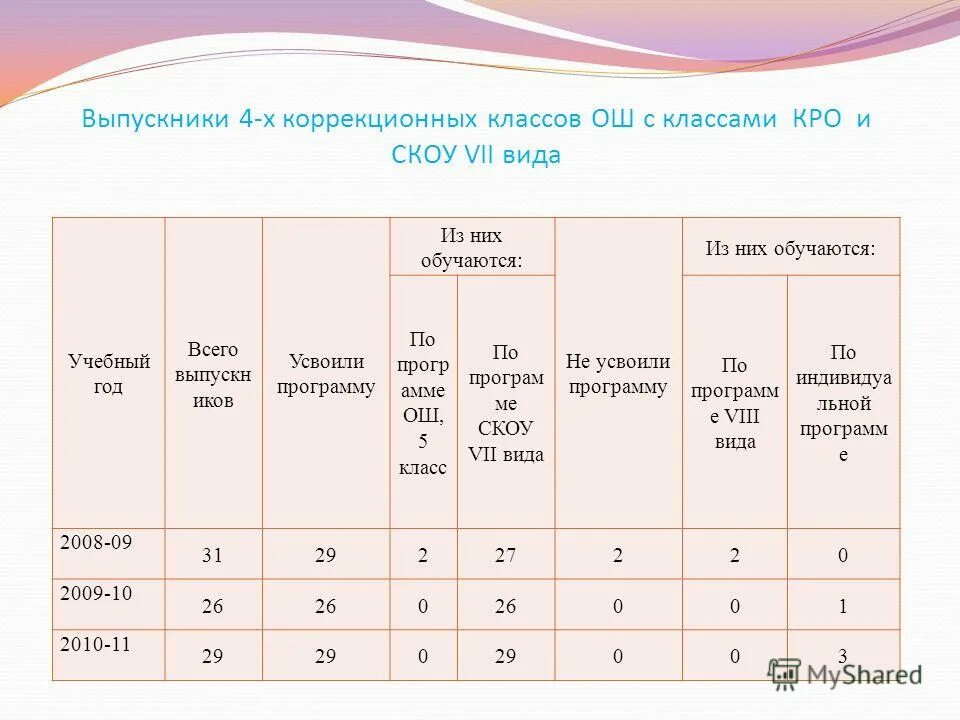 Выпускники 4-х коррекционных классов ОШ с классами КРО и СКОУ VII вида

| Учебный год | Всего выпускников | Усвоили программу | Из них обучаются: По программе ОШ, 5 класс | Из них обучаются: По программе СКОУ VII вида | Не усвоили программу | Из них обучаются: По программе VIII вида | Из них обучаются: По индивидуальной программе |
|---|---|---|---|---|---|---|---|
| 2008-09 | 31 | 29 | 2 | 27 | 2 | 2 | 0 |
| 2009-10 | 26 | 26 | 0 | 26 | 0 | 0 | 1 |
| 2010-11 | 29 | 29 | 0 | 29 | 0 | 0 | 3 |

MyShared